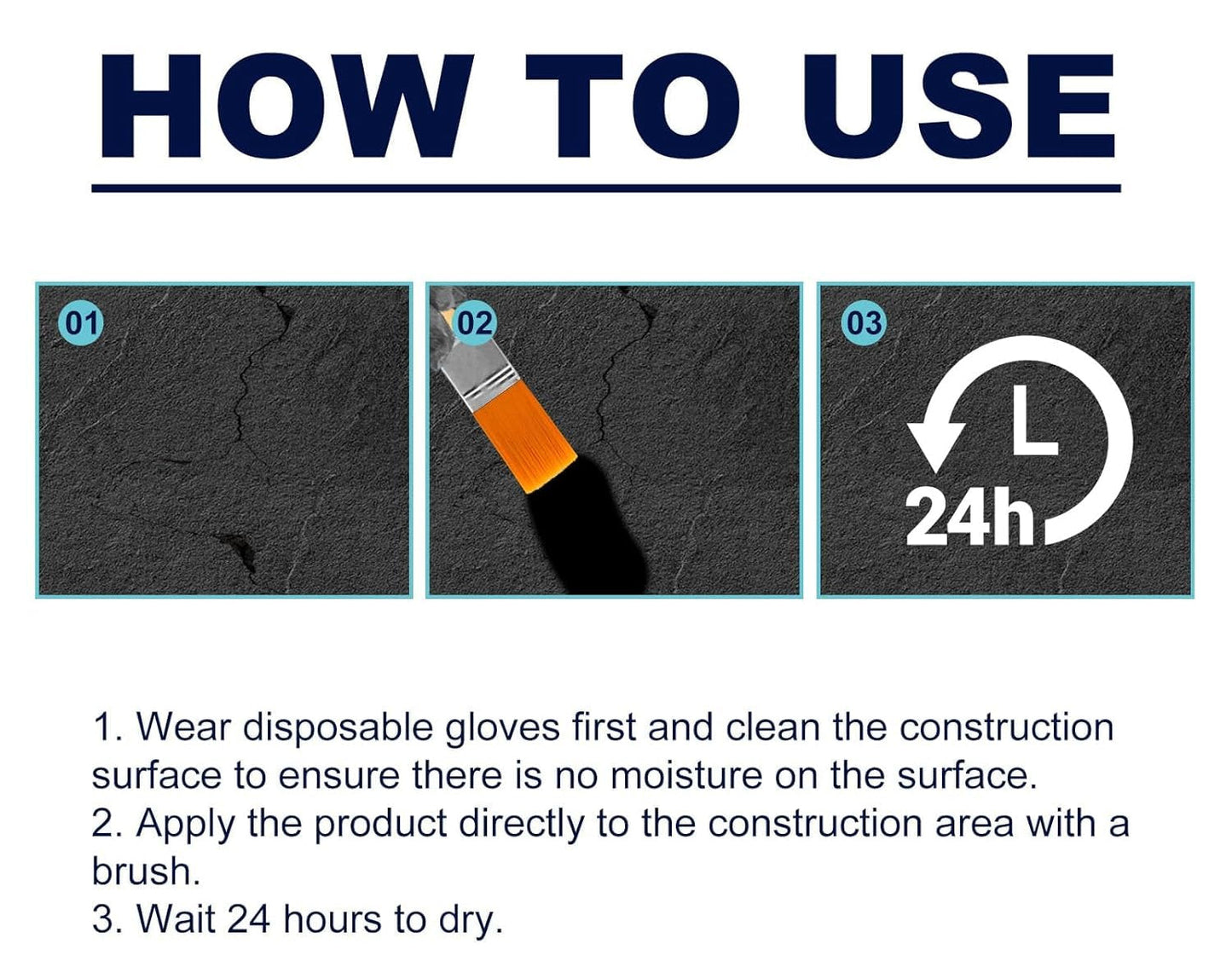 HOW TO USE

01

02

03

24h

1. Wear disposable gloves first and clean the construction surface to ensure there is no moisture on the surface.
2. Apply the product directly to the construction area with a brush.
3. Wait 24 hours to dry.